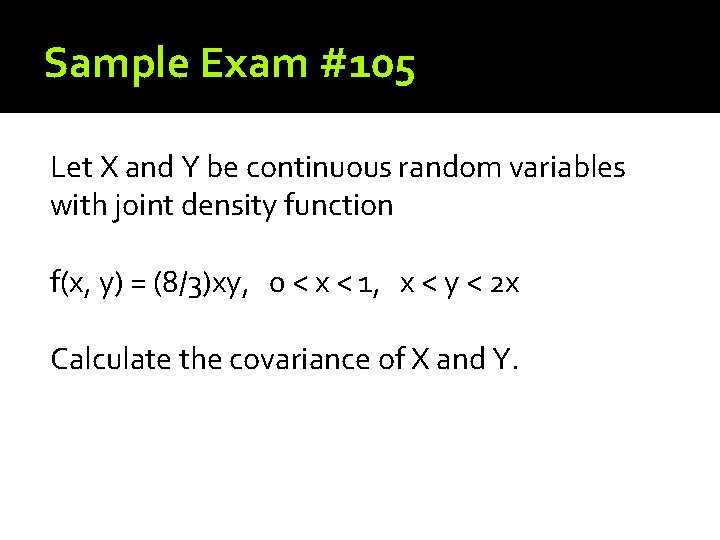 Sample Exam #105

Let X and Y be continuous random variables with joint density function

$f(x, y) = (8/3)xy, \quad 0 < x < 1, \quad x < y < 2x$

Calculate the covariance of X and Y.